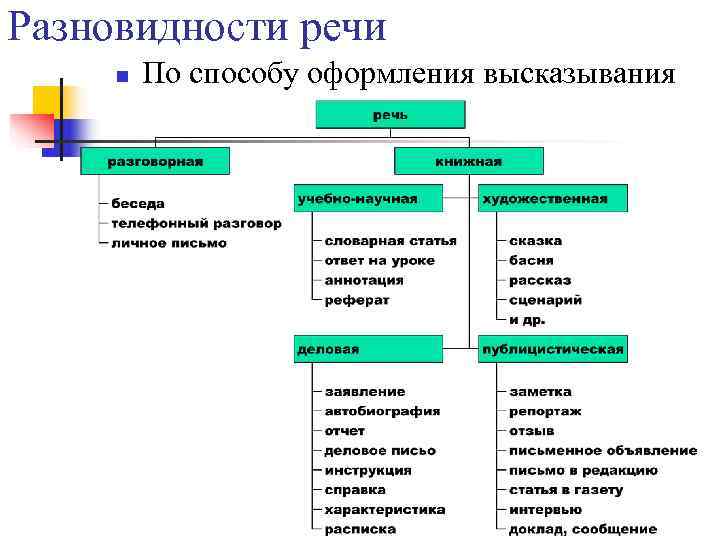 Разновидности речи

По способу оформления высказывания

речь

разговорная

беседа
телефонный разговор
личное письмо

книжная

учебно-научная

словарная статья
ответ на уроке
аннотация
реферат

художественная

сказка
басня
рассказ
сценарий
и др.

деловая

заявление
автобиография
отчет
деловое письо
инструкция
справка
характеристика
расписка

публицистическая

заметка
репортаж
отзыв
письменное объявление
письмо в редакцию
статья в газету
интервью
доклад, сообщение